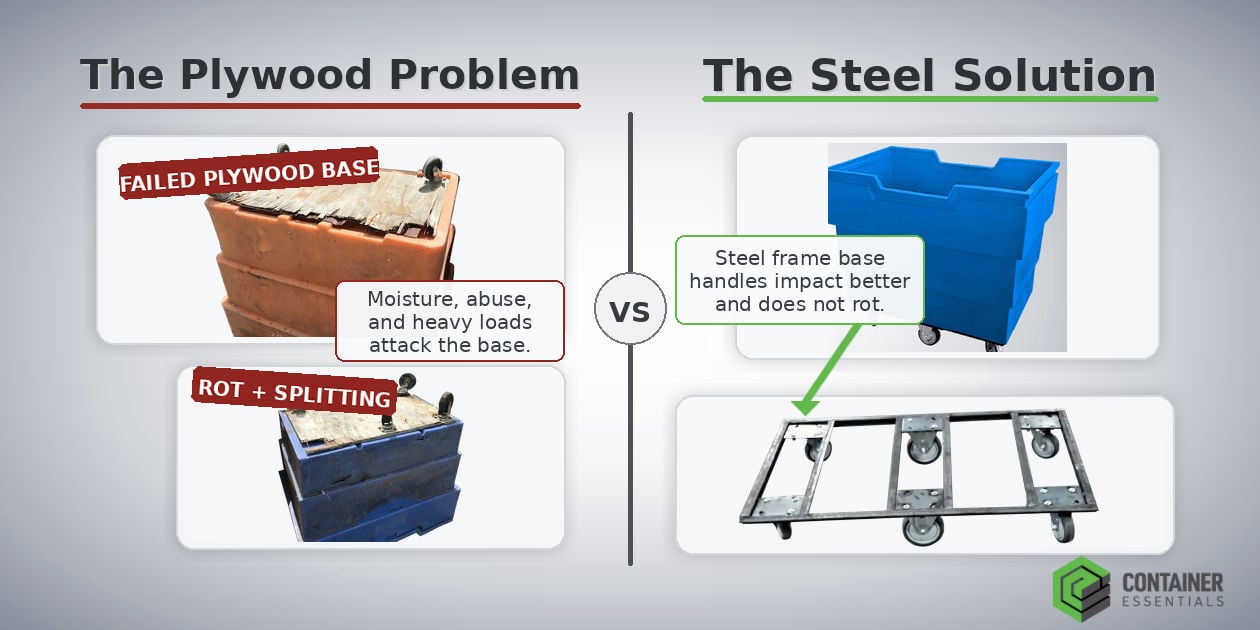 The Plywood Problem

FAILED PLYWOOD BASE

Moisture, abuse, and heavy loads attack the base.

ROT + SPLITTING

VS

The Steel Solution

Steel frame base handles impact better and does not rot.

CONTAINER ESSENTIALS